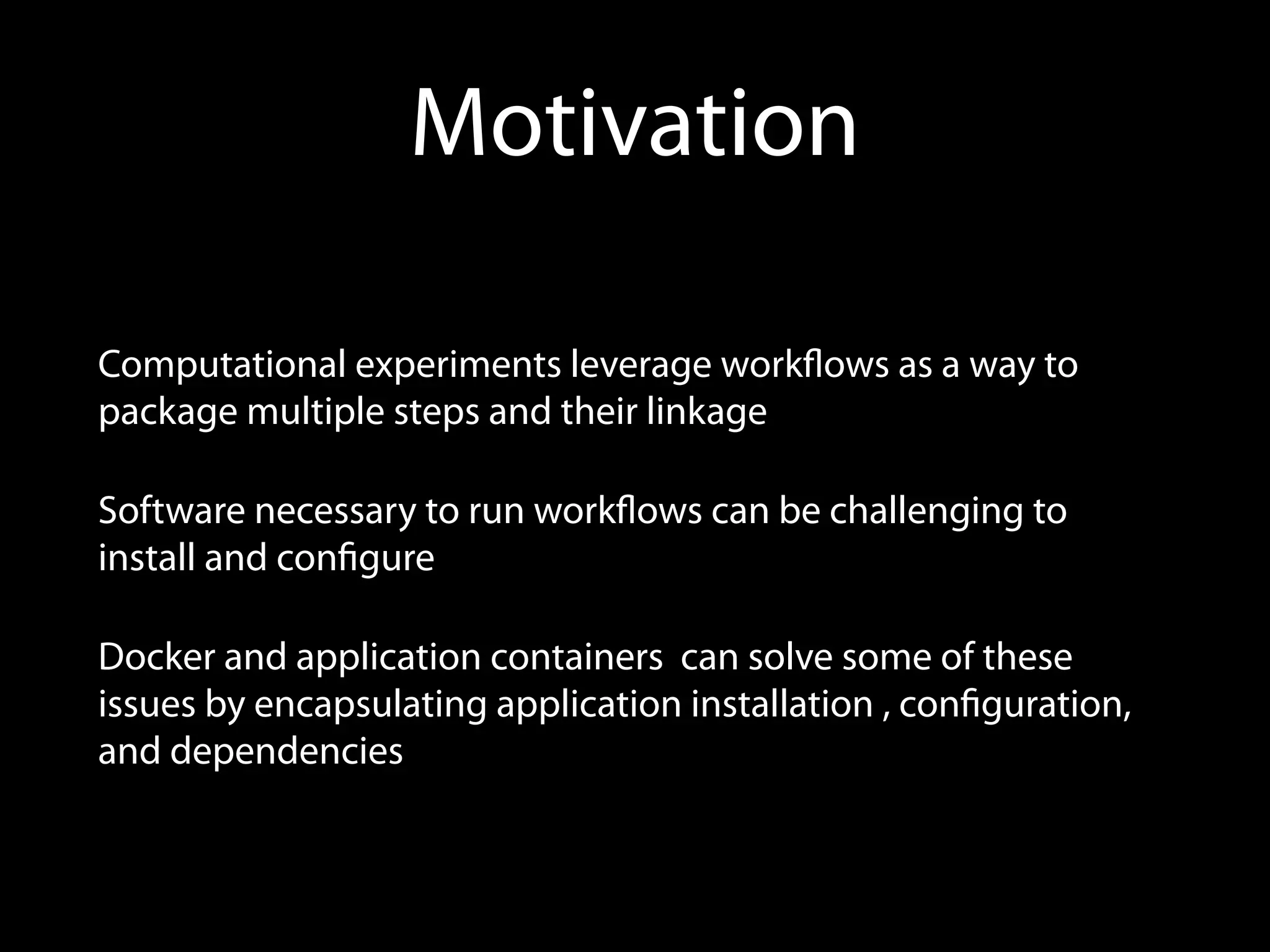 Motivation

Computational experiments leverage workflows as a way to package multiple steps and their linkage

Software necessary to run workflows can be challenging to install and configure

Docker and application containers  can solve some of these issues by encapsulating application installation , configuration, and dependencies